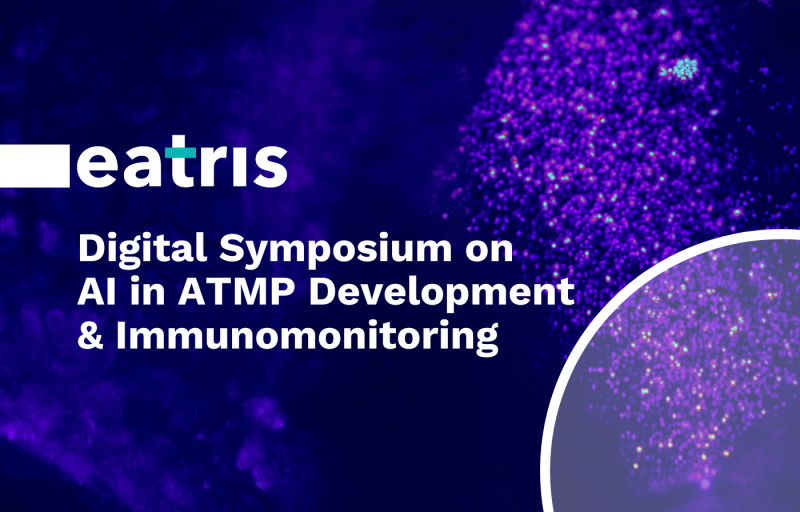 eatris

Digital Symposium on AI in ATMP Development & Immunomonitoring